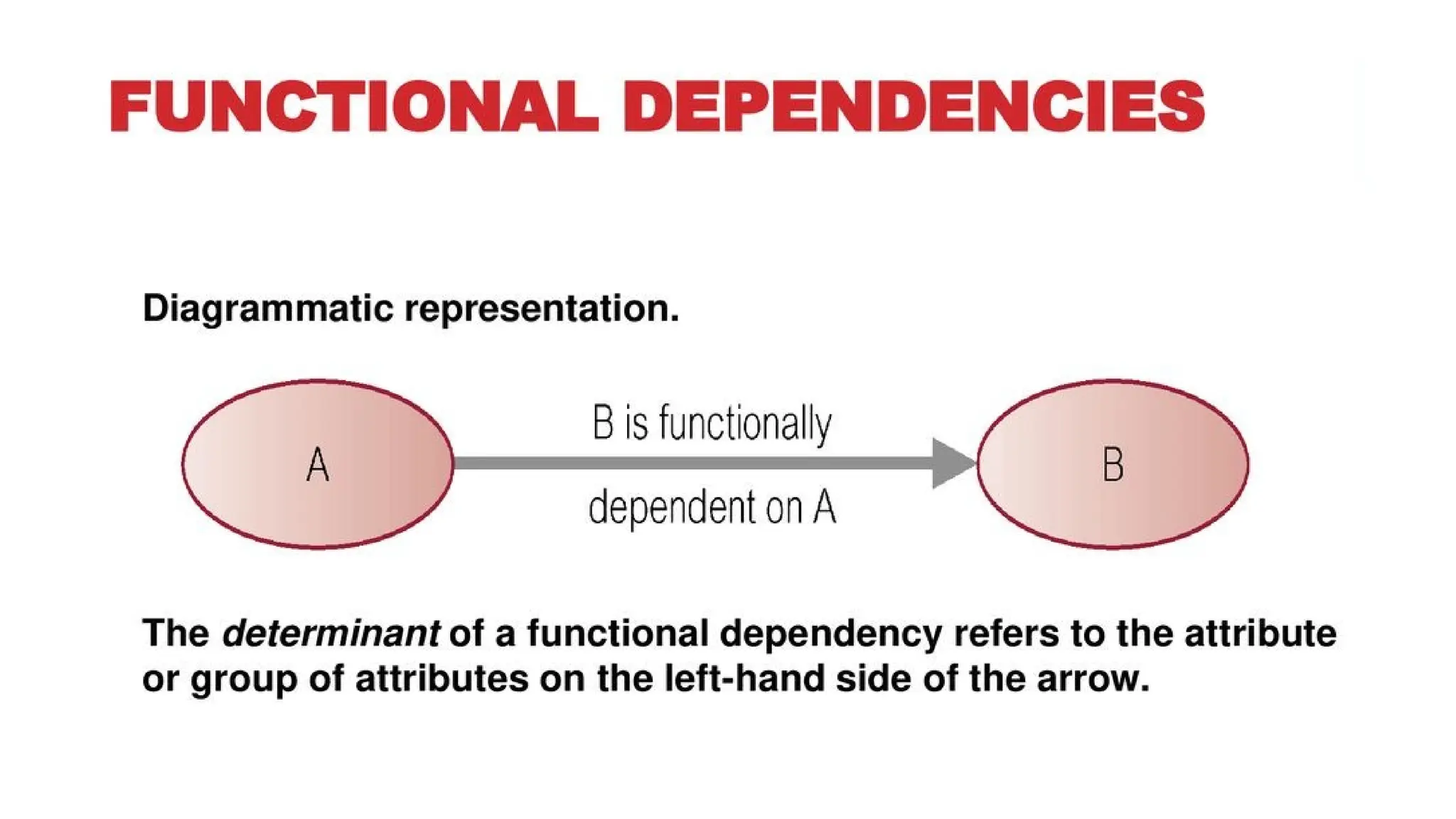 FUNCTIONAL DEPENDENCIES

Diagrammatic representation.

A

B is functionally dependent on A

B

The determinant of a functional dependency refers to the attribute or group of attributes on the left-hand side of the arrow.